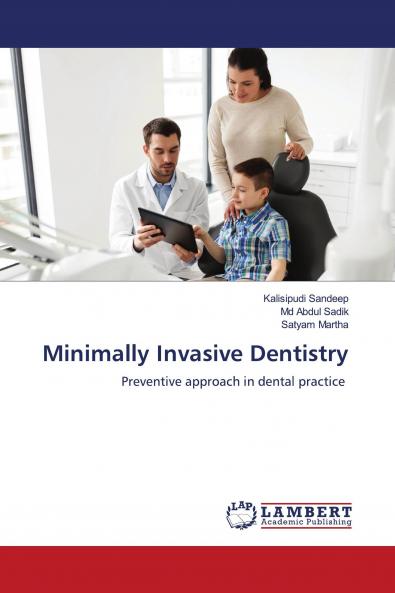 Kalisipudi Sandeep
Md Abdul Sadik
Satyam Martha

Minimally Invasive Dentistry

Preventive approach in dental practice

LAP LAMBERT Academic Publishing